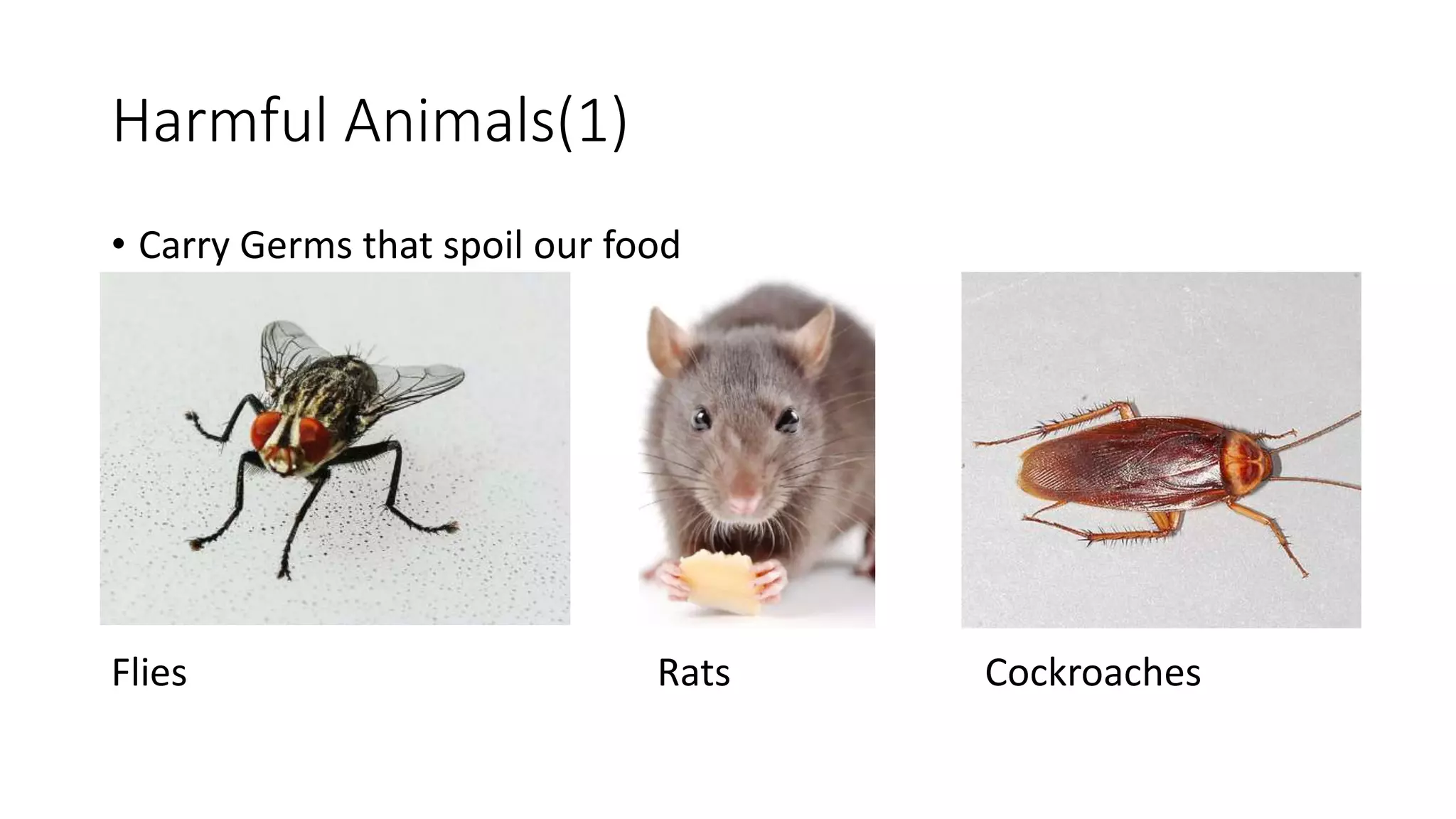 Harmful Animals(1)

• Carry Germs that spoil our food

Flies

Rats

Cockroaches